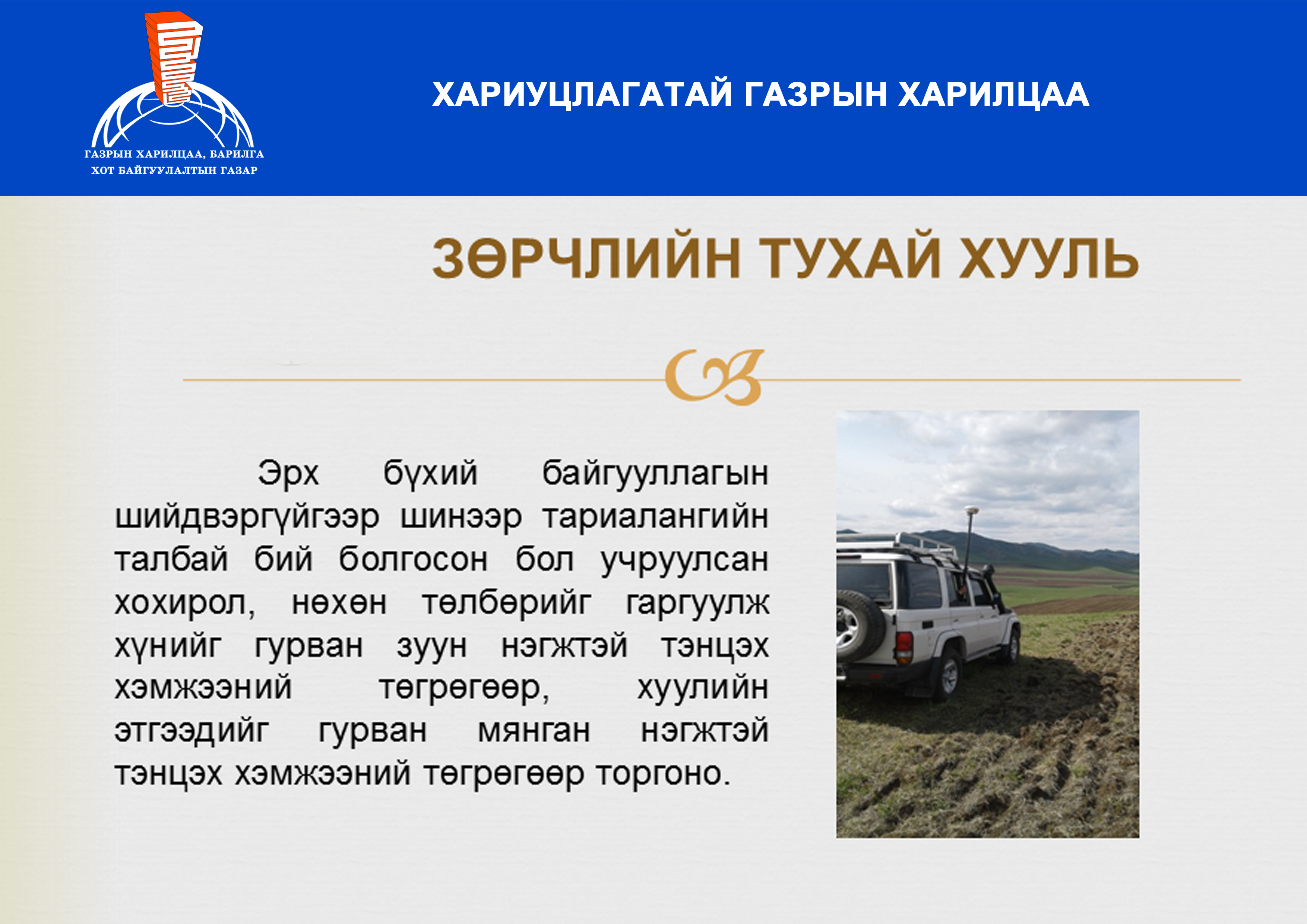 ГАЗРЫН ХАРИЛЦАА, БАРИЛГА
ХОТ БАЙГУУЛАЛТЫН ГАЗАР

ХАРИУЦЛАГАТАЙ ГАЗРЫН ХАРИЛЦАА

ЗӨРЧЛИЙН ТУХАЙ ХУУЛЬ

Эрх бүхий байгууллагын шийдвэргүйгээр шинээр тариалангийн талбай бий болгосон бол учруулсан хохирол, нөхөн төлбөрийг гаргуулж хүнийг гурван зуун нэгжтэй тэнцэх хэмжээний төгрөгөөр, хуулийн этгээдийг гурван мянган нэгжтэй тэнцэх хэмжээний төгрөгөөр торгоно.